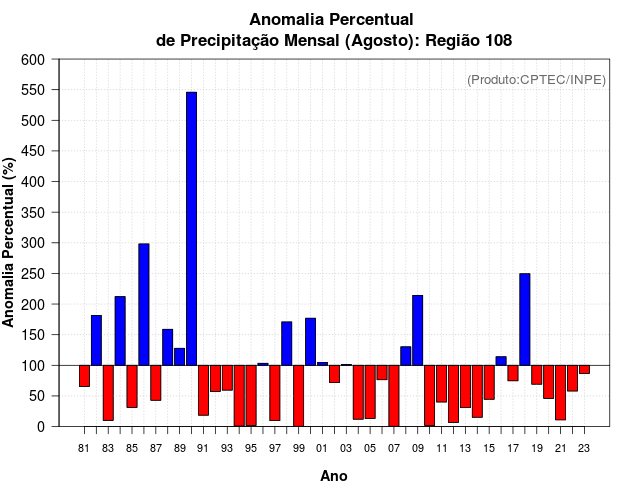 Anomalia Percentual
de Precipitação Mensal (Agosto): Região 108

(Produto:CPTEC/INPE)

Anomalia Percentual (%)

600
550
500
450
400
350
300
250
200
150
100
50
0

81 83 85 87 89 91 93 95 97 99 01 03 05 07 09 11 13 15 17 19 21 23

Ano